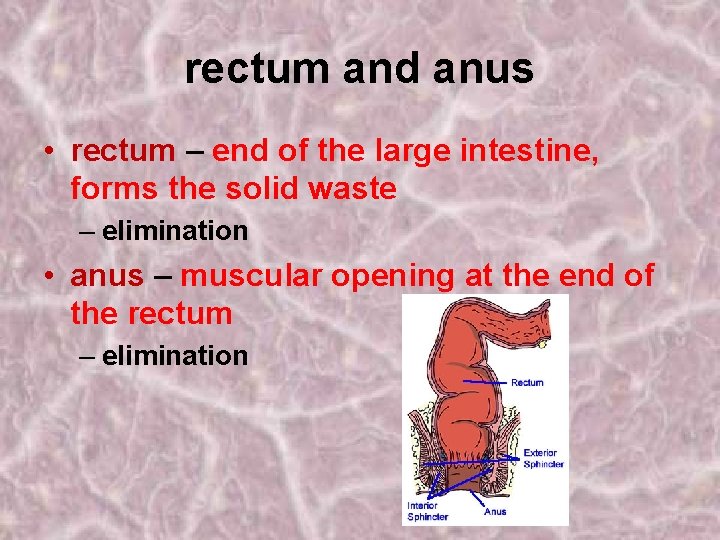 rectum and anus

• rectum – end of the large intestine, forms the solid waste
  – elimination
• anus – muscular opening at the end of the rectum
  – elimination

Rectum
Exterior Sphincter
Interior Sphincter
Anus